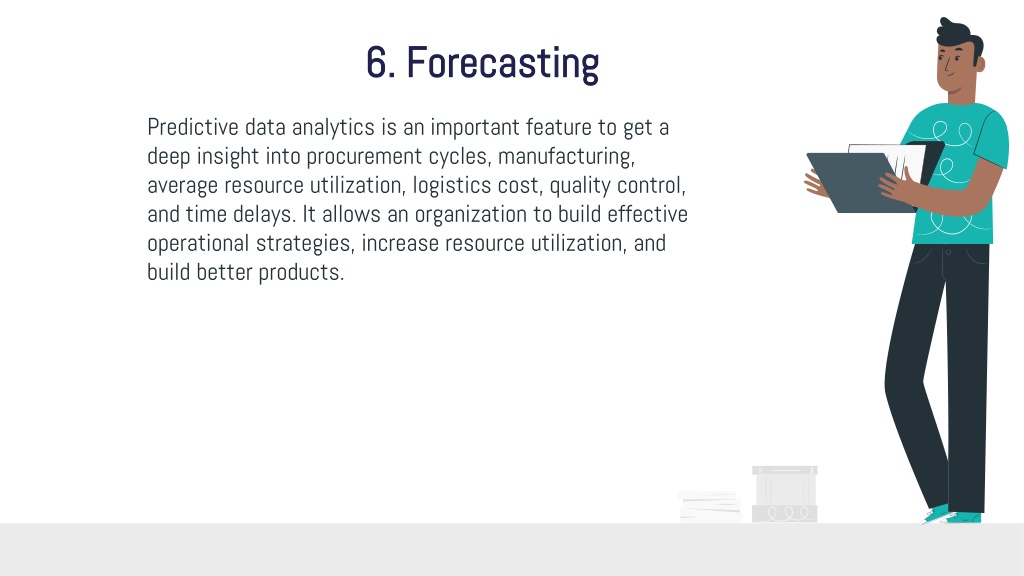 6. Forecasting

Predictive data analytics is an important feature to get a deep insight into procurement cycles, manufacturing, average resource utilization, logistics cost, quality control, and time delays. It allows an organization to build effective operational strategies, increase resource utilization, and build better products.